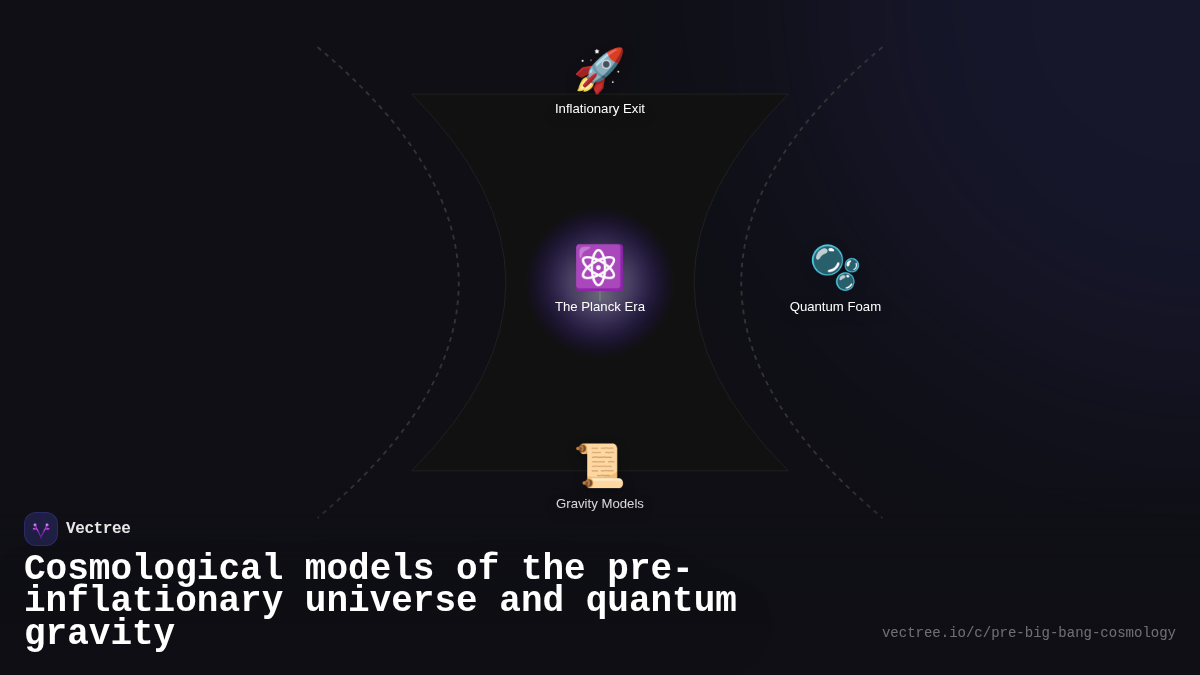 Inflationary Exit

The Planck Era

Quantum Foam

Gravity Models

Vectree

Cosmological models of the pre-inflationary universe and quantum gravity

vectree.io/c/pre-big-bang-cosmology